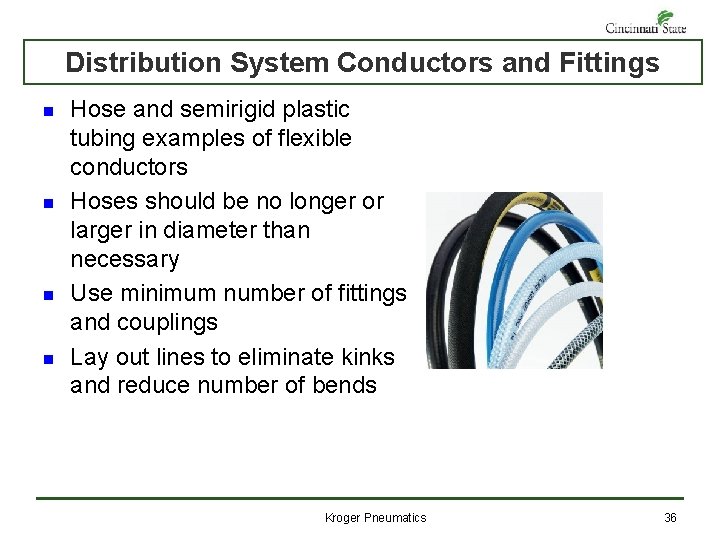 Cincinnati State

Distribution System Conductors and Fittings

- Hose and semirigid plastic tubing examples of flexible conductors
- Hoses should be no longer or larger in diameter than necessary
- Use minimum number of fittings and couplings
- Lay out lines to eliminate kinks and reduce number of bends

Kroger Pneumatics

36